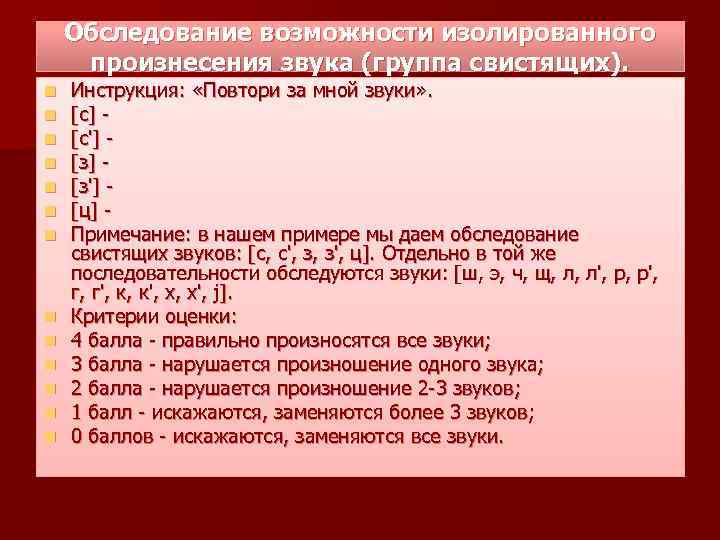 Обследование возможности изолированного произнесения звука (группа свистящих).

Инструкция: «Повтори за мной звуки».
[с] -
[с'] -
[з] -
[з'] -
[ц] -
Примечание: в нашем примере мы даем обследование свистящих звуков: [с, с', з, з', ц]. Отдельно в той же последовательности обследуются звуки: [ш, э, ч, щ, л, л', р, р', г, г', к, к', х, х', j].
Критерии оценки:
4 балла - правильно произносятся все звуки;
3 балла - нарушается произношение одного звука;
2 балла - нарушается произношение 2-3 звуков;
1 балл - искажаются, заменяются более 3 звуков;
0 баллов - искажаются, заменяются все звуки.